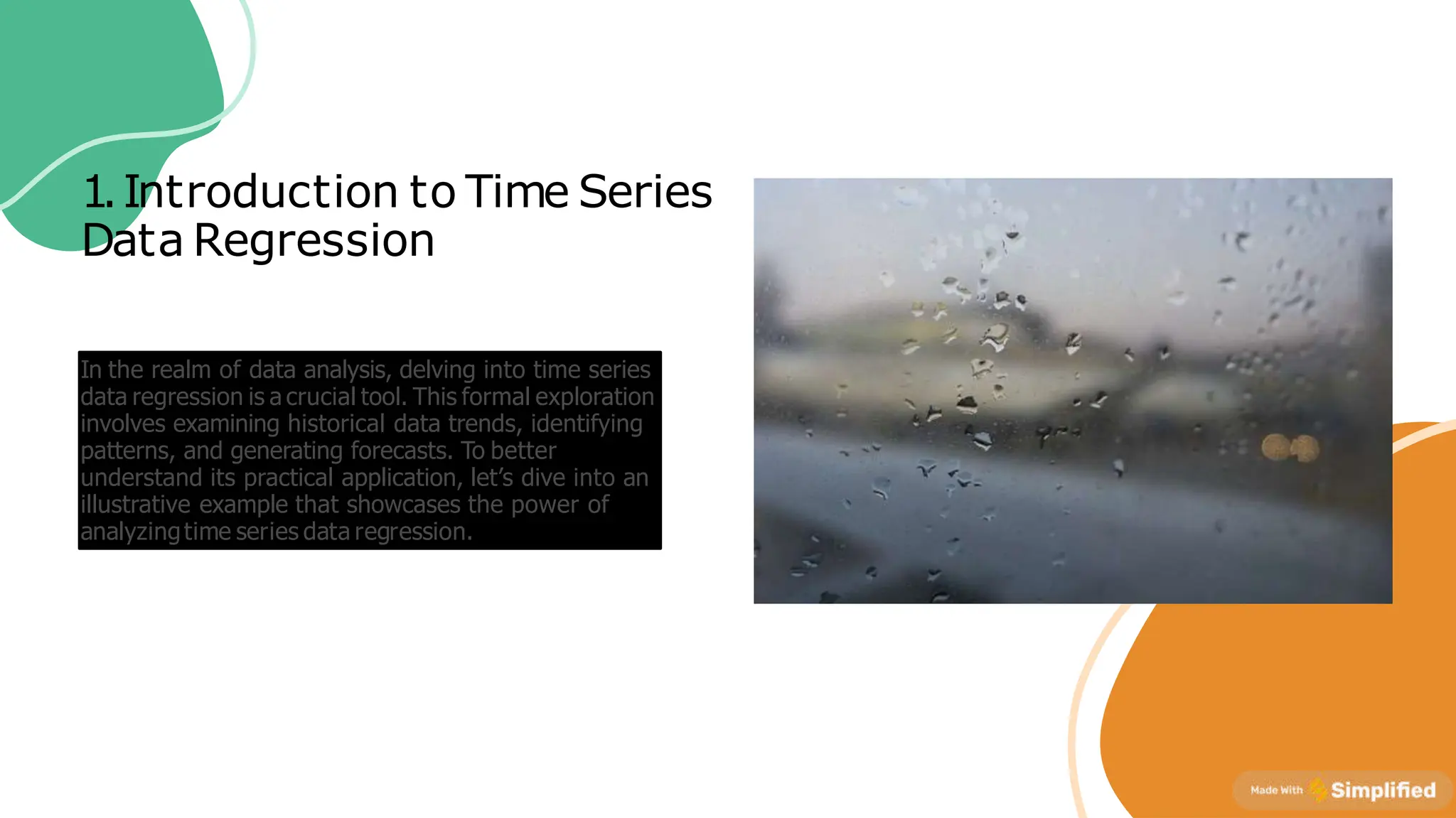 1. Introduction to Time Series Data Regression

In the realm of data analysis, delving into time series data regression is a crucial tool. This formal exploration involves examining historical data trends, identifying patterns, and generating forecasts. To better understand its practical application, let's dive into an illustrative example that showcases the power of analyzing time series data regression.

Made With Simplified